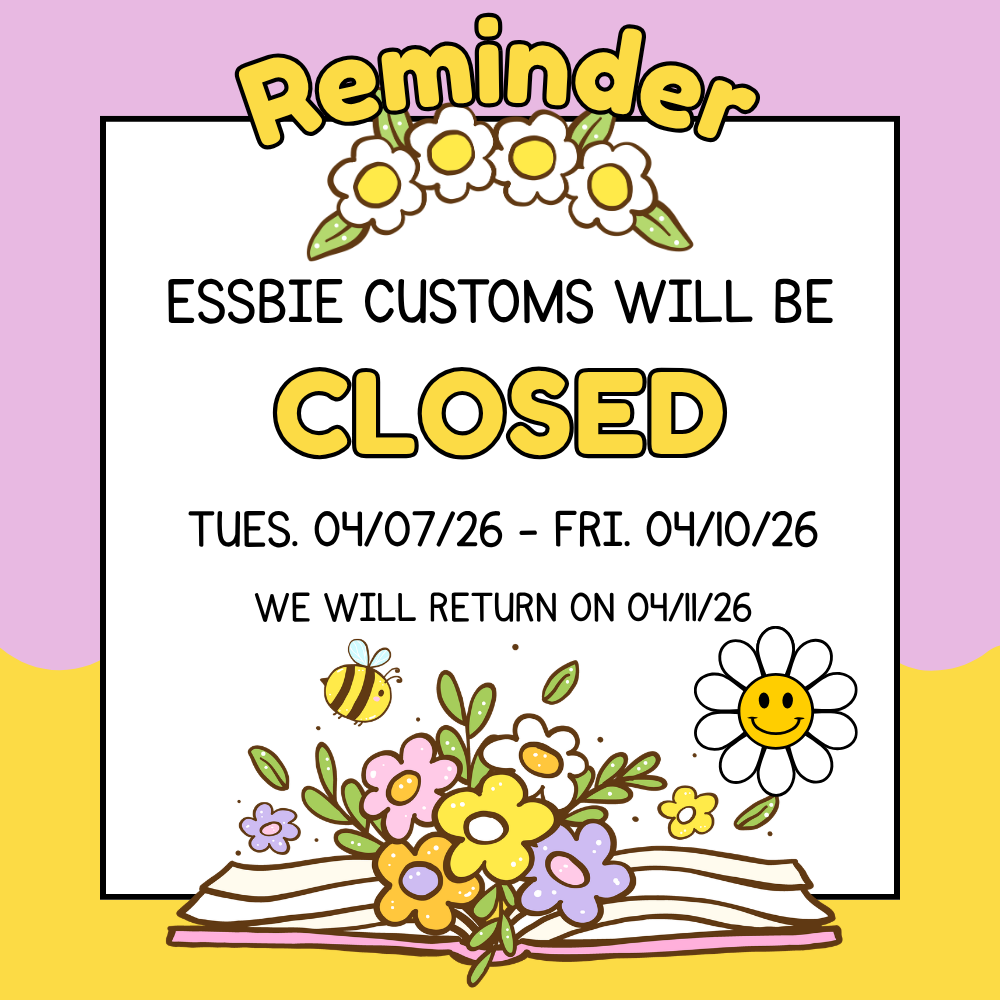 Reminder

ESSBIE CUSTOMS WILL BE

CLOSED

TUES. 04/07/26 - FRI. 04/10/26

WE WILL RETURN ON 04/11/26